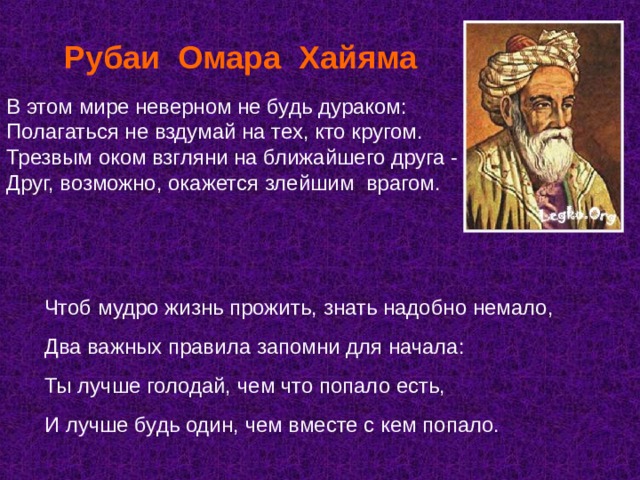 Рубаи Омара Хайяма

В этом мире неверном не будь дураком:
Полагаться не вздумай на тех, кто кругом.
Трезвым оком взгляни на ближайшего друга -
Друг, возможно, окажется злейшим врагом.

Legko.Org

Чтоб мудро жизнь прожить, знать надобно немало,

Два важных правила запомни для начала:

Ты лучше голодай, чем что попало есть,

И лучше будь один, чем вместе с кем попало.